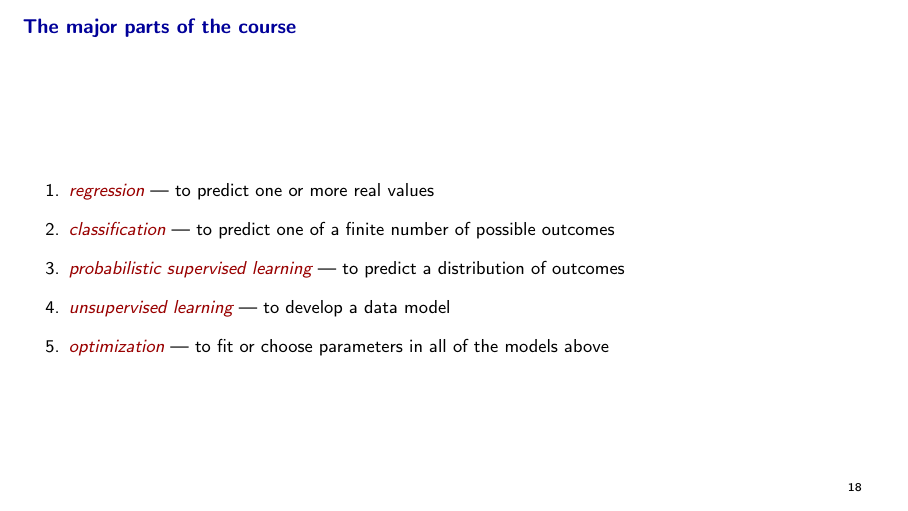 The major parts of the course

1. regression — to predict one or more real values

2. classification — to predict one of a finite number of possible outcomes

3. probabilistic supervised learning — to predict a distribution of outcomes

4. unsupervised learning — to develop a data model

5. optimization — to fit or choose parameters in all of the models above

18